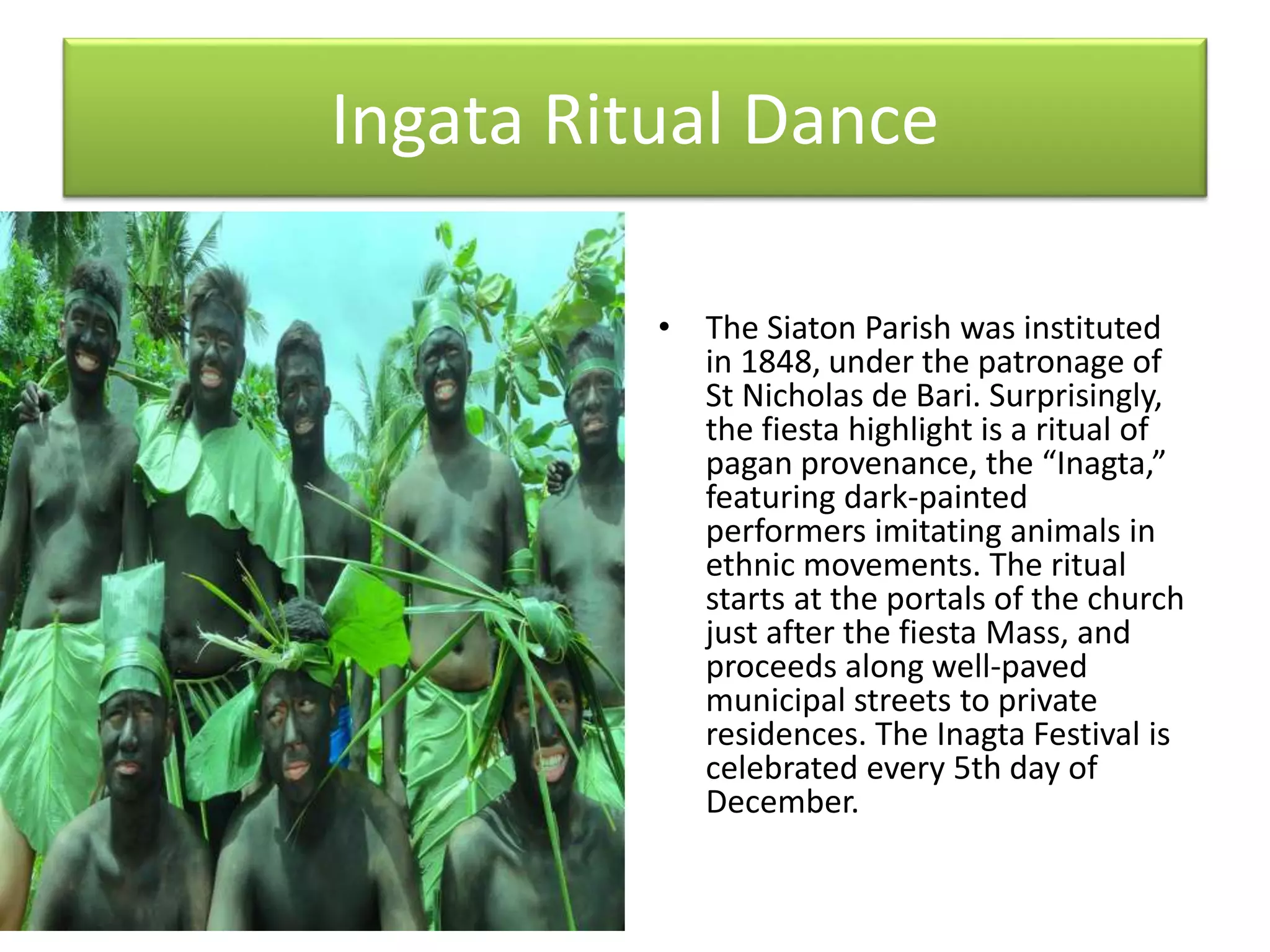 Ingata Ritual Dance

• The Siaton Parish was instituted in 1848, under the patronage of St Nicholas de Bari. Surprisingly, the fiesta highlight is a ritual of pagan provenance, the “Inagta,” featuring dark-painted performers imitating animals in ethnic movements. The ritual starts at the portals of the church just after the fiesta Mass, and proceeds along well-paved municipal streets to private residences. The Inagta Festival is celebrated every 5th day of December.